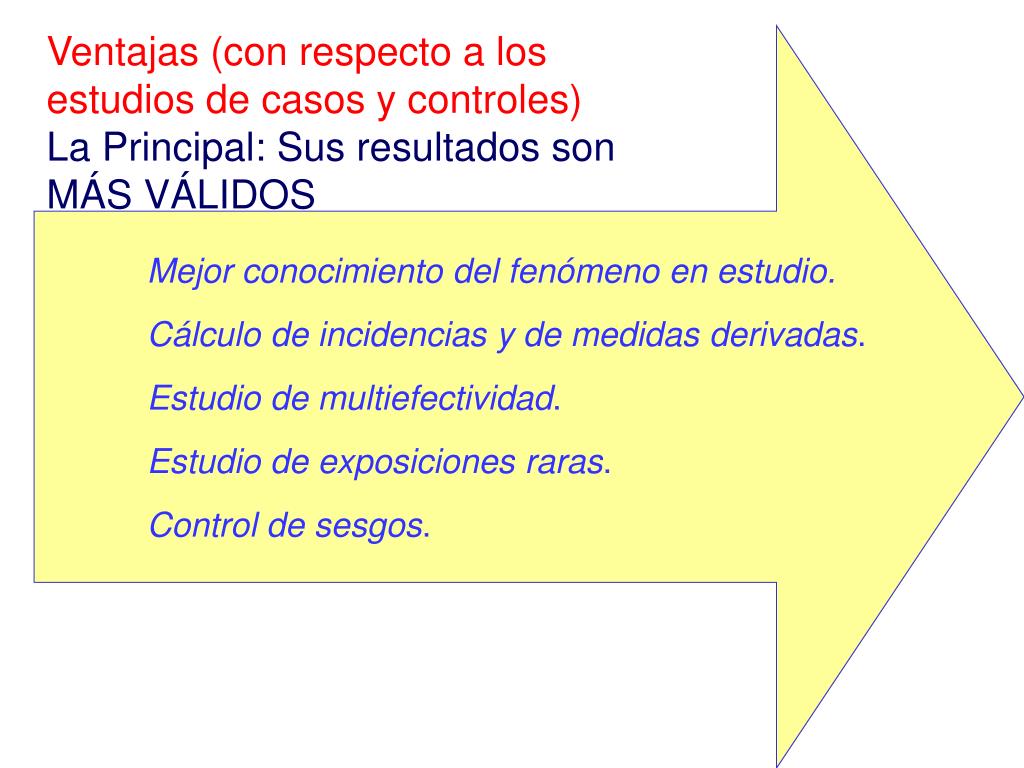 Ventajas (con respecto a los estudios de casos y controles)
La Principal: Sus resultados son MÁS VÁLIDOS

Mejor conocimiento del fenómeno en estudio.

Cálculo de incidencias y de medidas derivadas.

Estudio de multiefectividad.

Estudio de exposiciones raras.

Control de sesgos.